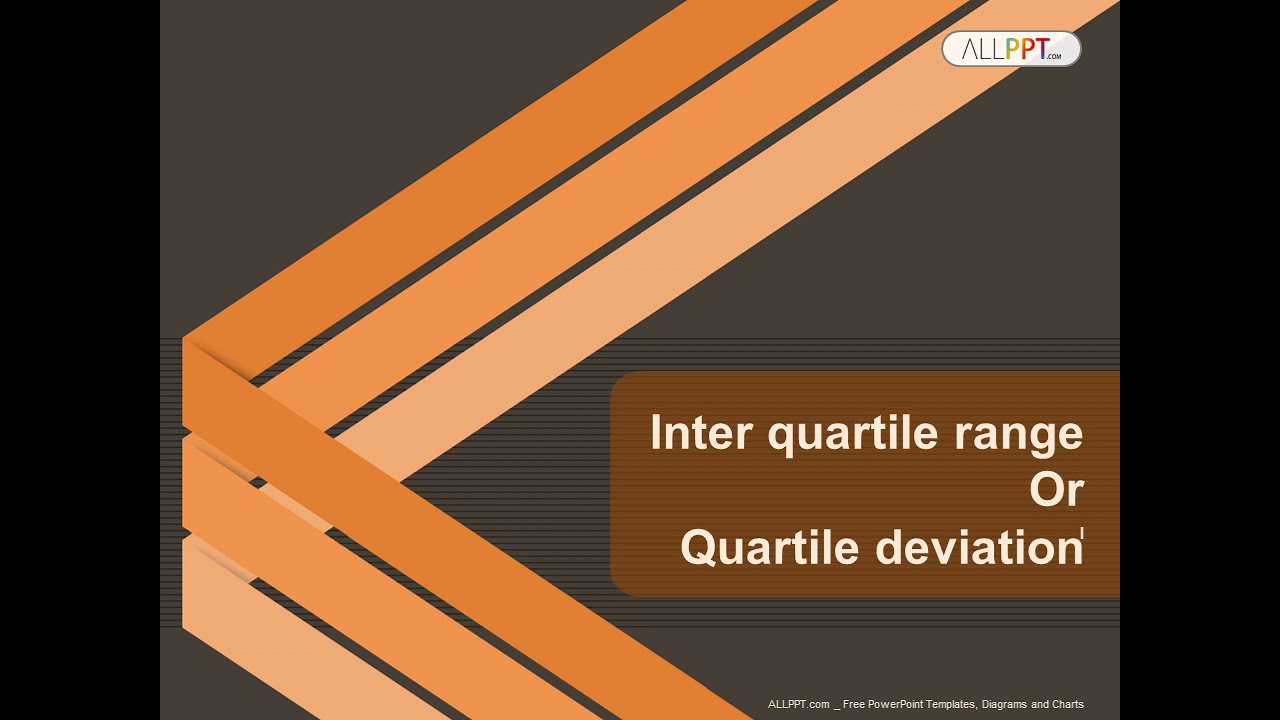 ALLPPT.com

Inter quartile range
Or
Quartile deviation

ALLPPT.com _ Free PowerPoint Templates, Diagrams and Charts